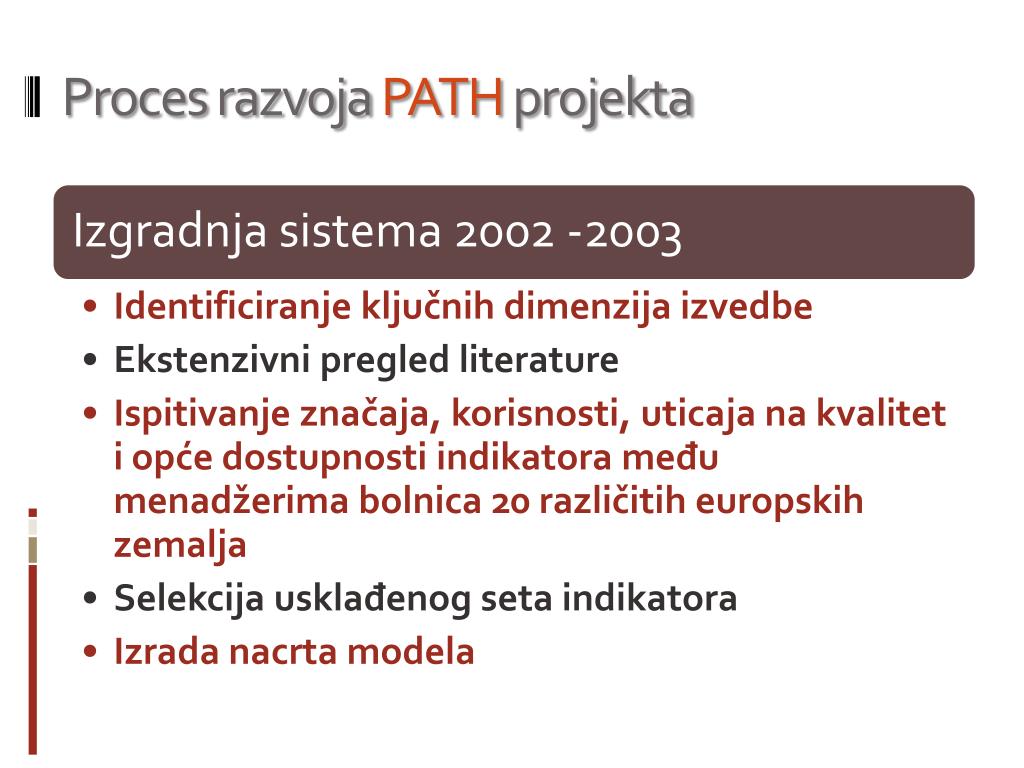 Proces razvoja PATH projekta

Izgradnja sistema 2002 -2003

• Identificiranje ključnih dimenzija izvedbe
• Ekstenzivni pregled literature
• Ispitivanje značaja, korisnosti, uticaja na kvalitet i opće dostupnosti indikatora među menadžerima bolnica 20 različitih europskih zemalja
• Selekcija usklađenog seta indikatora
• Izrada nacrta modela